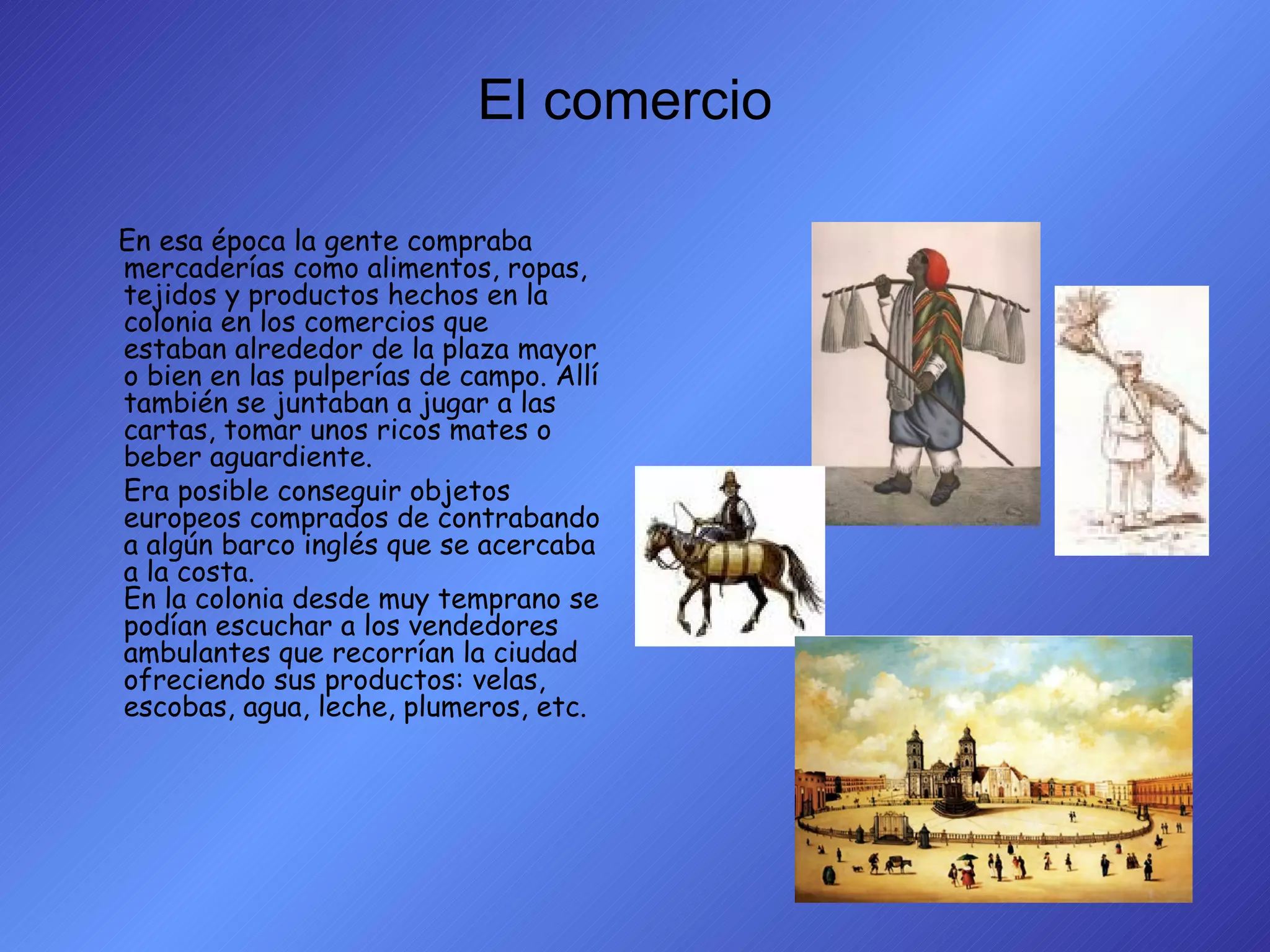 El comercio

En esa época la gente compraba mercaderías como alimentos, ropas, tejidos y productos hechos en la colonia en los comercios que estaban alrededor de la plaza mayor o bien en las pulperías de campo. Allí también se juntaban a jugar a las cartas, tomar unos ricos mates o beber aguardiente.

Era posible conseguir objetos europeos comprados de contrabando a algún barco inglés que se acercaba a la costa.

En la colonia desde muy temprano se podían escuchar a los vendedores ambulantes que recorrían la ciudad ofreciendo sus productos: velas, escobas, agua, leche, plumeros, etc.